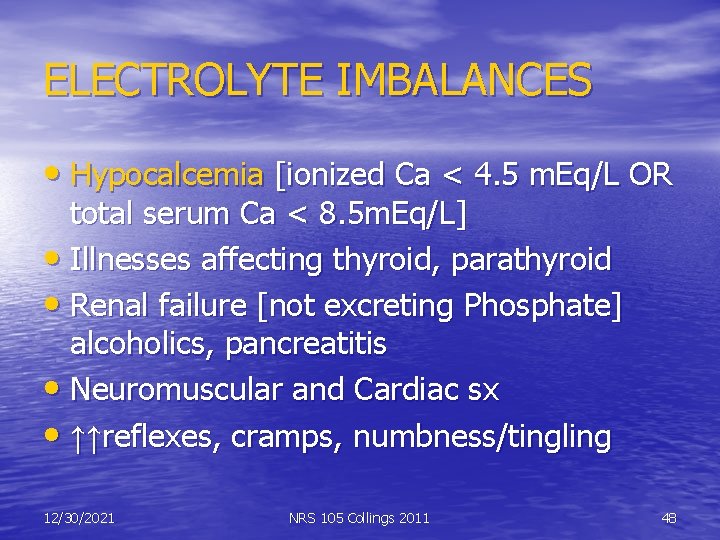 ELECTROLYTE IMBALANCES

• Hypocalcemia [ionized Ca < 4.5 mEq/L OR total serum Ca < 8.5mEq/L]
• Illnesses affecting thyroid, parathyroid
• Renal failure [not excreting Phosphate] alcoholics, pancreatitis
• Neuromuscular and Cardiac sx
• ↑↑reflexes, cramps, numbness/tingling

12/30/2021 NRS 105 Collings 2011 48